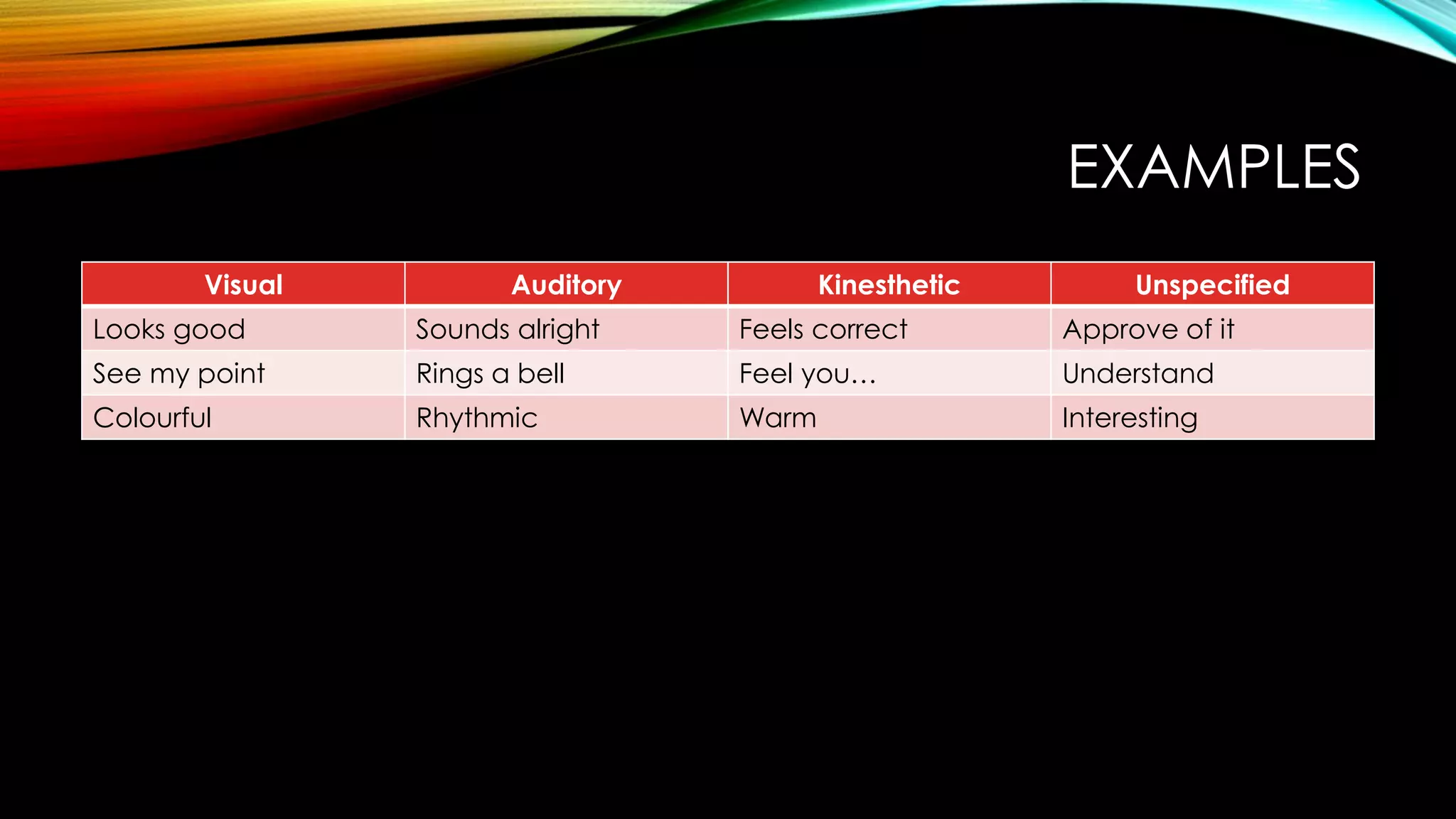 EXAMPLES

| Visual | Auditory | Kinesthetic | Unspecified |
|---|---|---|---|
| Looks good | Sounds alright | Feels correct | Approve of it |
| See my point | Rings a bell | Feel you… | Understand |
| Colourful | Rhythmic | Warm | Interesting |